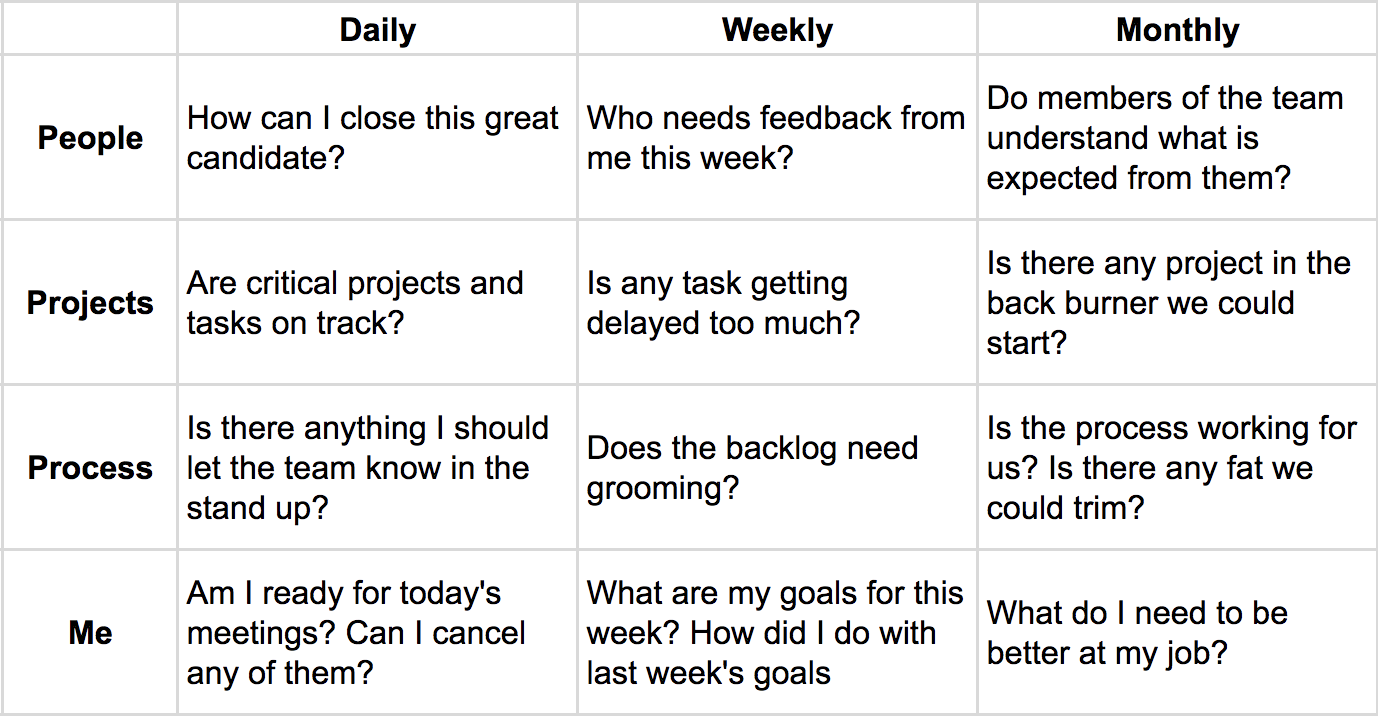 | | Daily | Weekly | Monthly |
|---|---|---|---|
| People | How can I close this great candidate? | Who needs feedback from me this week? | Do members of the team understand what is expected from them? |
| Projects | Are critical projects and tasks on track? | Is any task getting delayed too much? | Is there any project in the back burner we could start? |
| Process | Is there anything I should let the team know in the stand up? | Does the backlog need grooming? | Is the process working for us? Is there any fat we could trim? |
| Me | Am I ready for today's meetings? Can I cancel any of them? | What are my goals for this week? How did I do with last week's goals | What do I need to be better at my job? |